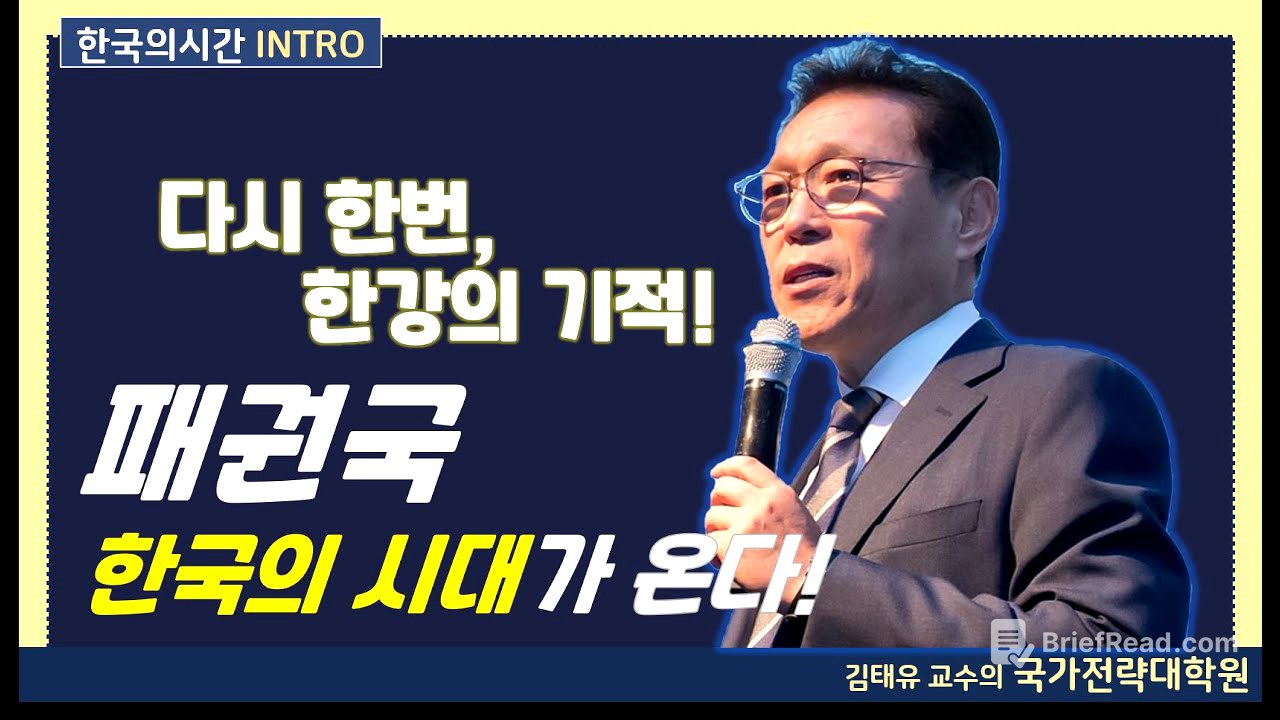 한국의시간 INTRO

다시 한번,
한강의 기적!

패권국
한국의 시대가 온다!

BriefRead.com

김태유 교수의 국가전략대학원